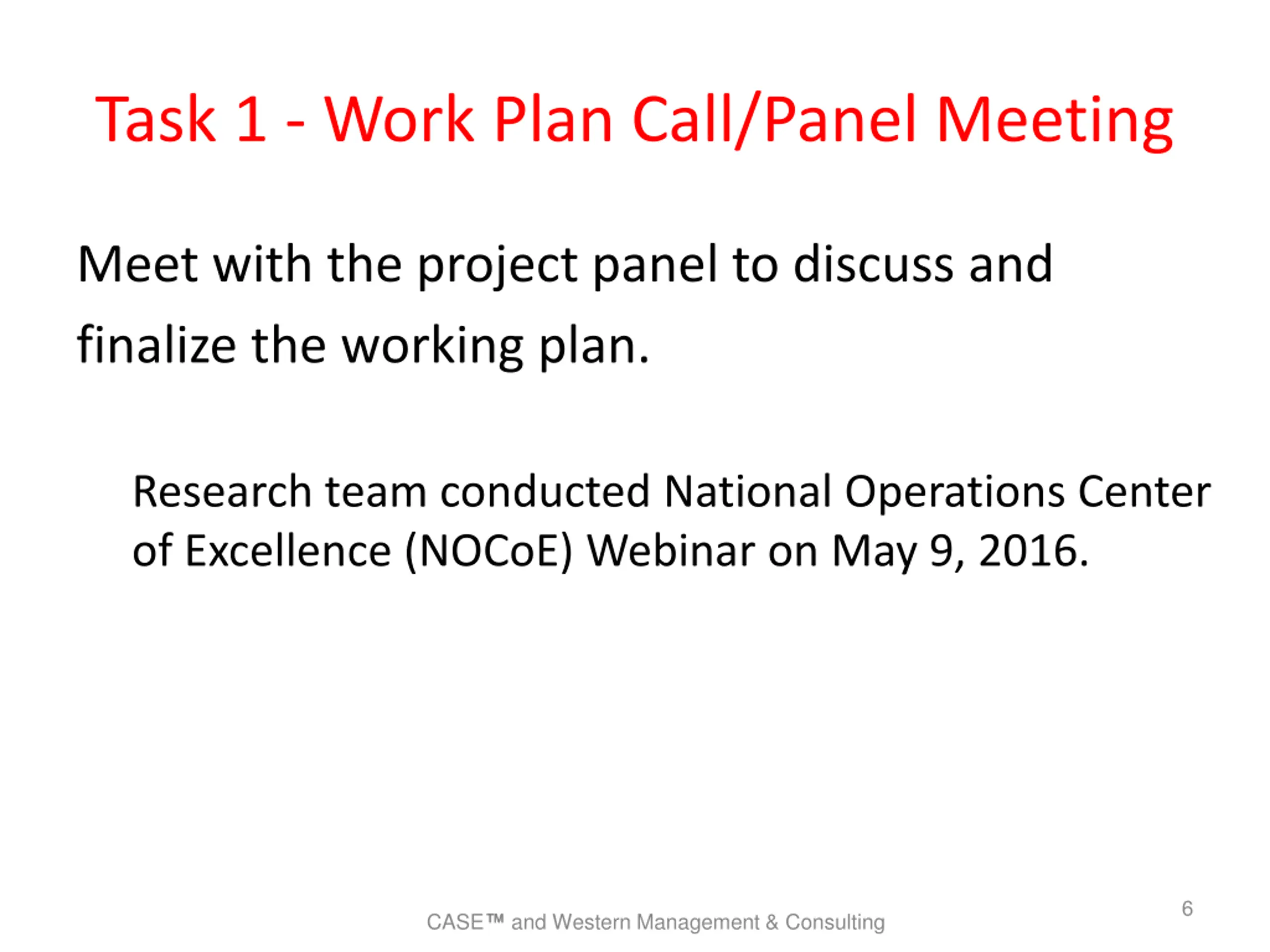 Task 1 - Work Plan Call/Panel Meeting

Meet with the project panel to discuss and finalize the working plan.

Research team conducted National Operations Center of Excellence (NOCoE) Webinar on May 9, 2016.

CASE™ and Western Management & Consulting

6